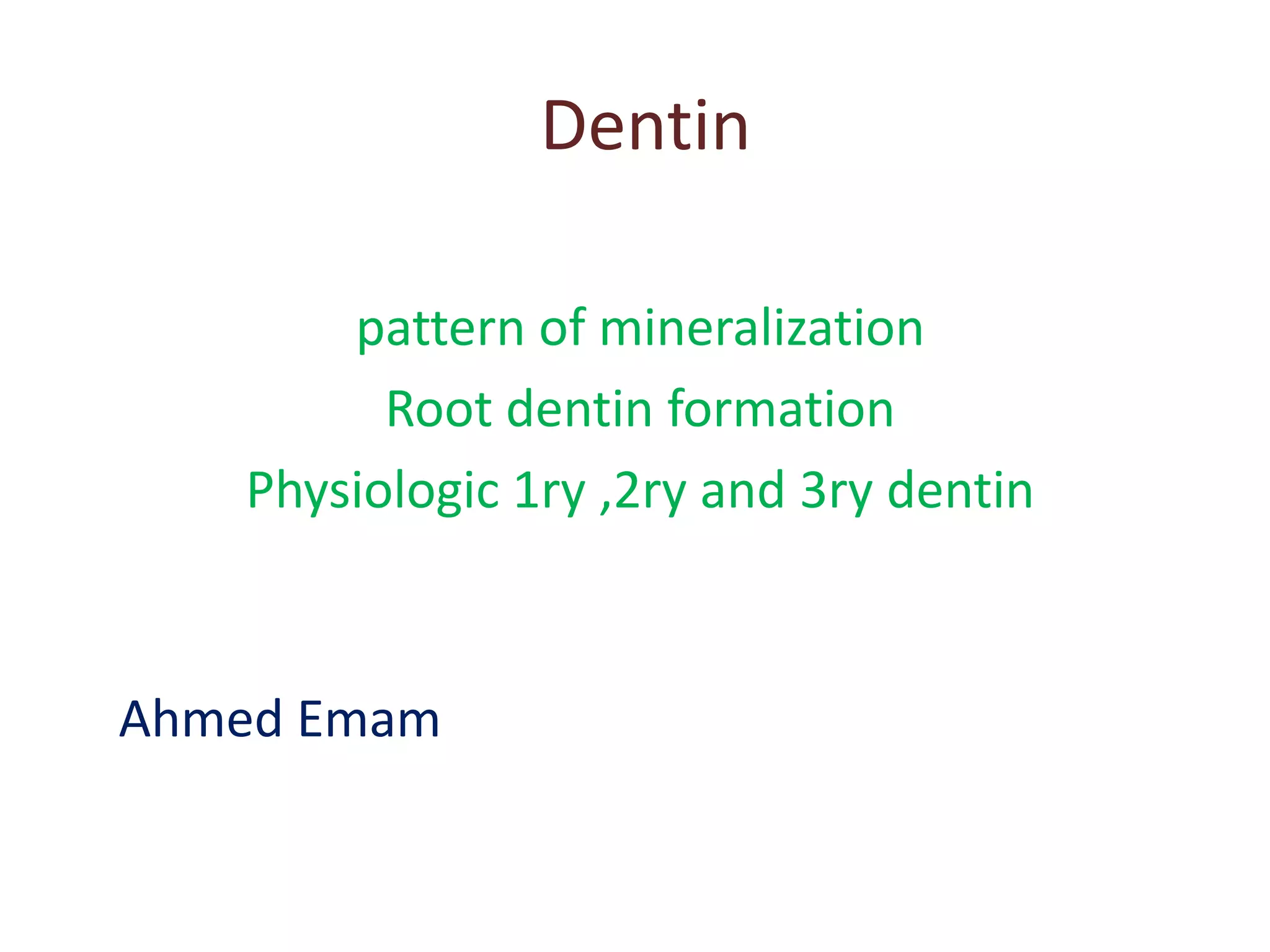 Dentin

pattern of mineralization
Root dentin formation
Physiologic 1ry ,2ry and 3ry dentin

Ahmed Emam